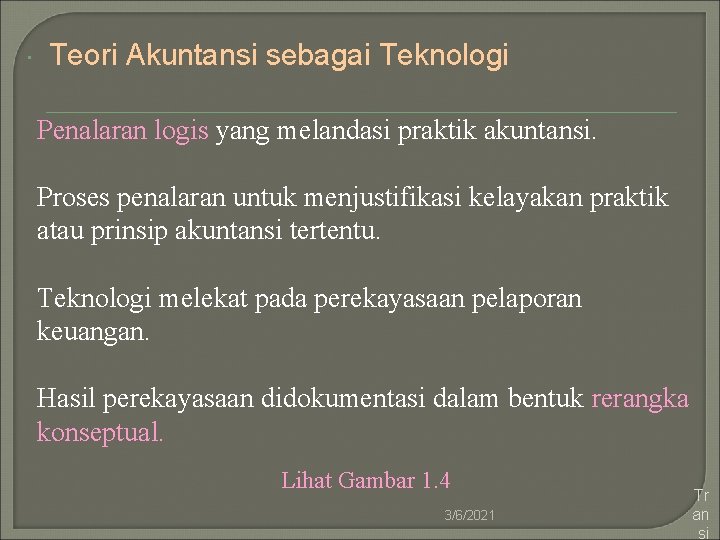 Teori Akuntansi sebagai Teknologi

Penalaran logis yang melandasi praktik akuntansi.

Proses penalaran untuk menjustifikasi kelayakan praktik atau prinsip akuntansi tertentu.

Teknologi melekat pada perekayasaan pelaporan keuangan.

Hasil perekayasaan didokumentasi dalam bentuk rerangka konseptual.

Lihat Gambar 1.4

3/6/2021

Tr an si